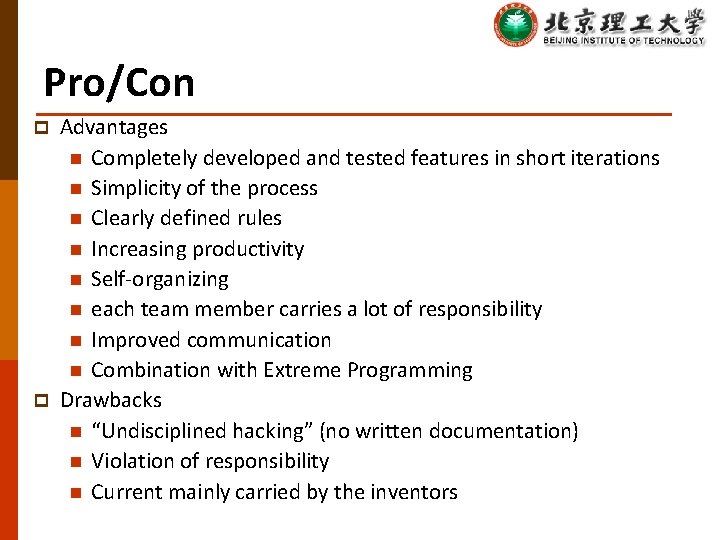 北京理工大学
BEIJING INSTITUTE OF TECHNOLOGY

Pro/Con

Advantages
Completely developed and tested features in short iterations
Simplicity of the process
Clearly defined rules
Increasing productivity
Self-organizing
each team member carries a lot of responsibility
Improved communication
Combination with Extreme Programming

Drawbacks
“Undisciplined hacking” (no written documentation)
Violation of responsibility
Current mainly carried by the inventors